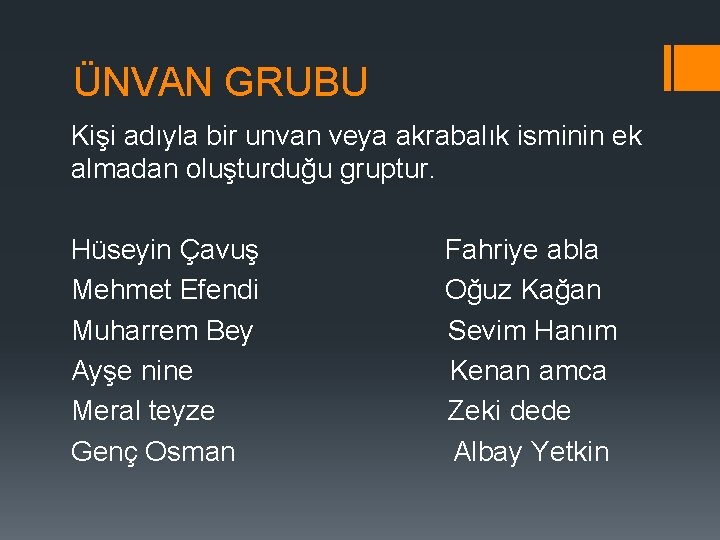 ÜNVAN GRUBU

Kişi adıyla bir unvan veya akrabalık isminin ek almadan oluşturduğu gruptur.

Hüseyin Çavuş
Mehmet Efendi
Muharrem Bey
Ayşe nine
Meral teyze
Genç Osman

Fahriye abla
Oğuz Kağan
Sevim Hanım
Kenan amca
Zeki dede
Albay Yetkin